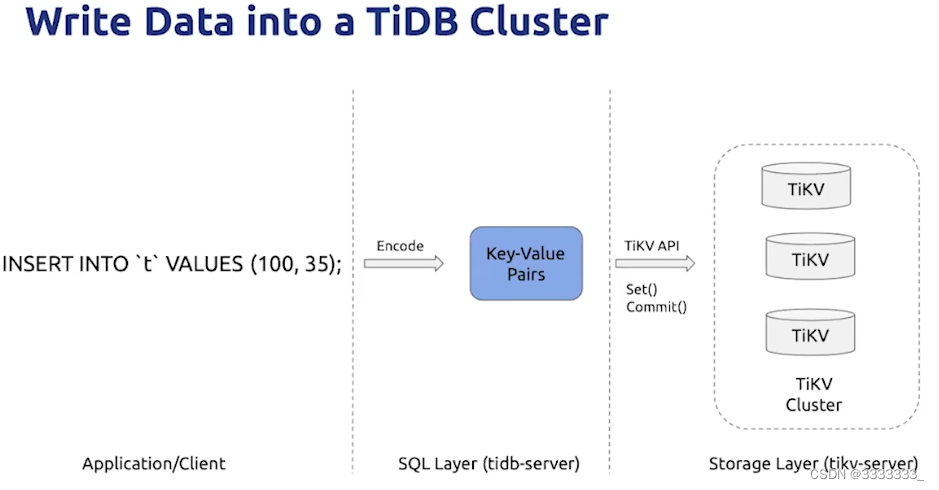 Write Data into a TiDB Cluster

INSERT INTO `t` VALUES (100, 35);

Encode

Key-Value Pairs

TiKV API

Set()
Commit()

TiKV

TiKV

TiKV

TiKV Cluster

Application/Client

SQL Layer (tidb-server)

Storage Layer (tikv-server)

CSDN @3333333_